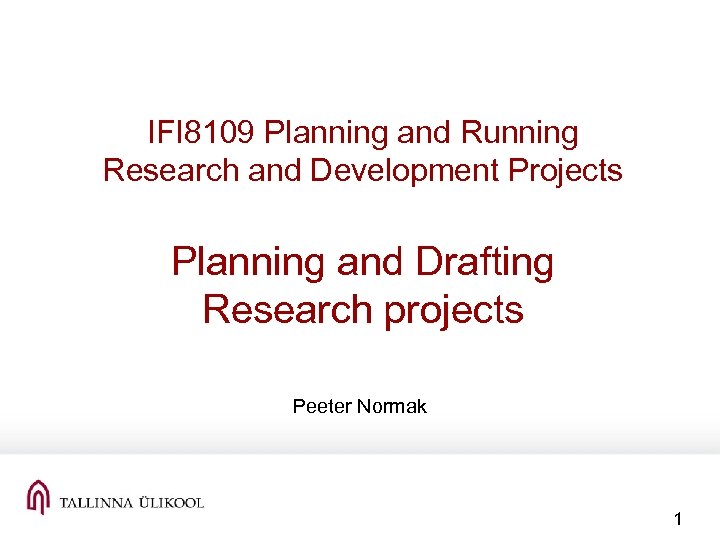 IFI8109 Planning and Running Research and Development Projects

Planning and Drafting Research projects

Peeter Normak

TALLINNA ÜLIKOOL

1